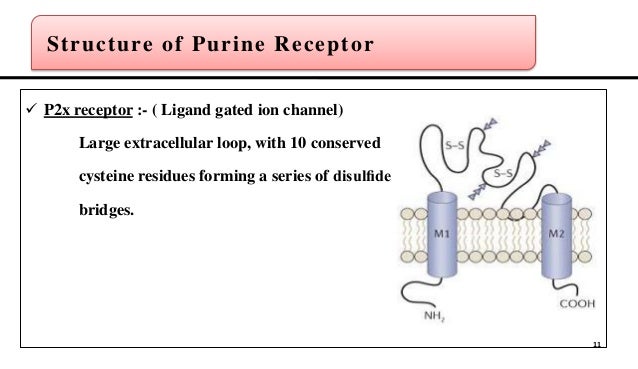 Structure of Purine Receptor

✓ P2x receptor :- ( Ligand gated ion channel)

Large extracellular loop, with 10 conserved cysteine residues forming a series of disulfide bridges.

S–S

S–S

M1

M2

$NH_2$

COOH

11